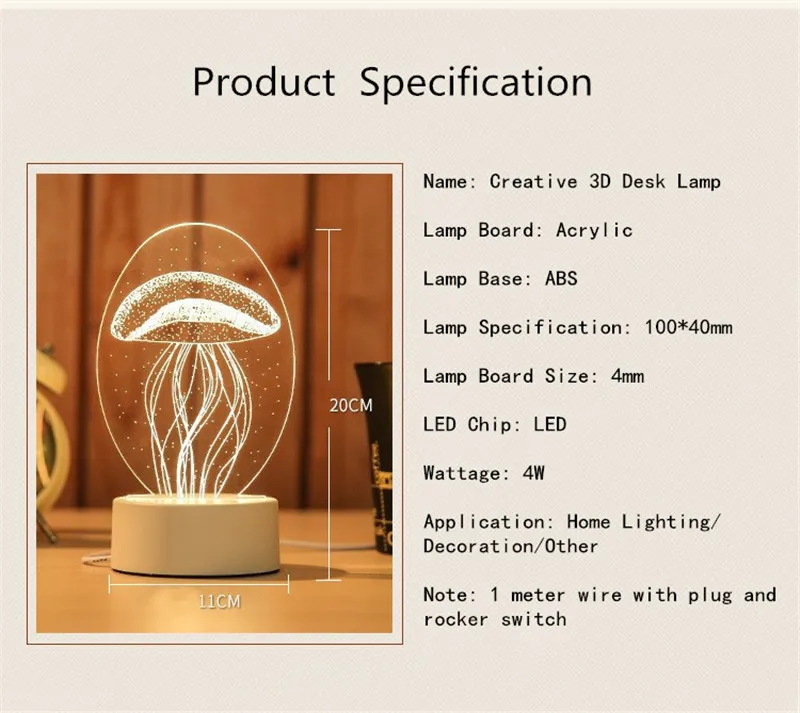 Product Specification

20CM

11CM

Name: Creative 3D Desk Lamp

Lamp Board: Acrylic

Lamp Base: ABS

Lamp Specification: 100*40mm

Lamp Board Size: 4mm

LED Chip: LED

Wattage: 4W

Application: Home Lighting/ Decoration/Other

Note: 1 meter wire with plug and rocker switch